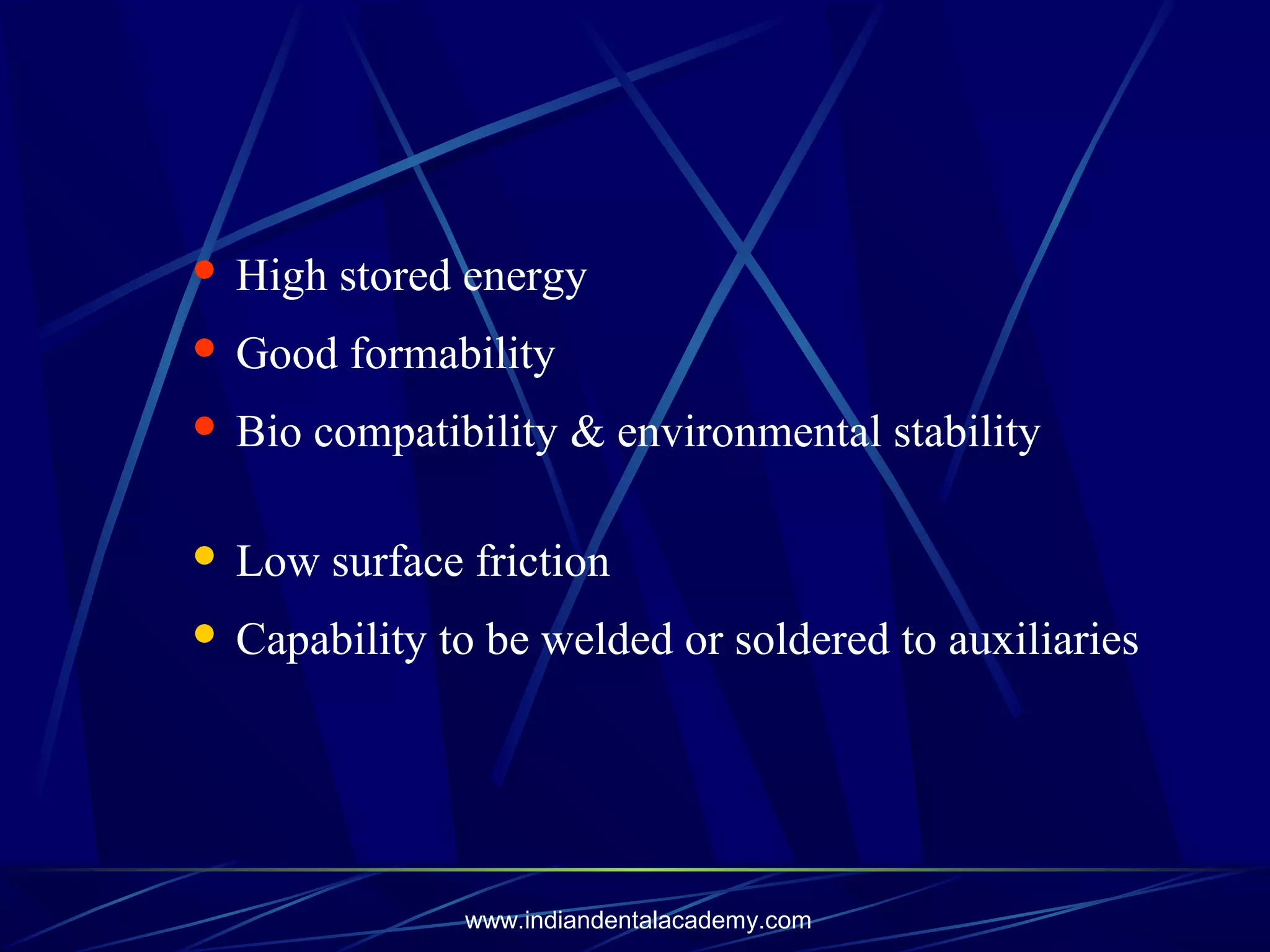 • High stored energy
• Good formability
• Bio compatibility & environmental stability

• Low surface friction
• Capability to be welded or soldered to auxiliaries

www.indiandentalacademy.com